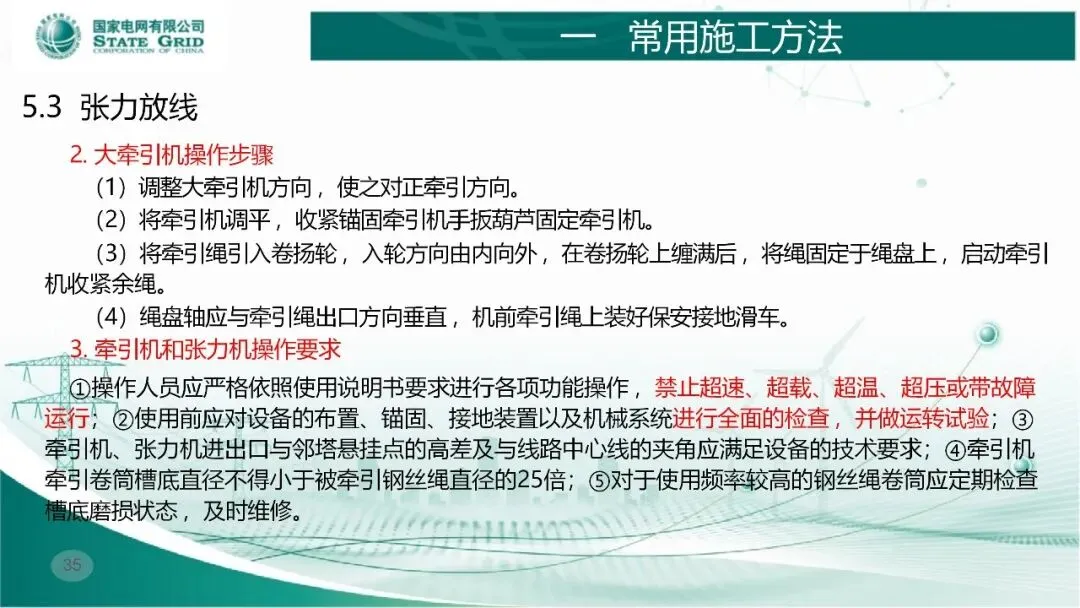 国家电网有限公司
STATE GRID
CORPORATION OF CHINA

一　常用施工方法

5.3 张力放线

2. 大牵引机操作步骤

（1）调整大牵引机方向，使之对正牵引方向。

（2）将牵引机调平，收紧锚固牵引机手扳葫芦固定牵引机。

（3）将牵引绳引入卷扬轮，入轮方向由内向外，在卷扬轮上缠满后，将绳固定于绳盘上，启动牵引机收紧余绳。

（4）绳盘轴应与牵引绳出口方向垂直，机前牵引绳上装好保安接地滑车。

3. 牵引机和张力机操作要求

①操作人员应严格依照使用说明书要求进行各项功能操作，禁止超速、超载、超温、超压或带故障运行；②使用前应对设备的布置、锚固、接地装置以及机械系统进行全面的检查，并做运转试验；③牵引机、张力机进出口与邻塔悬挂点的高差及与线路中心线的夹角应满足设备的技术要求；④牵引机牵引卷筒槽底直径不得小于被牵引钢丝绳直径的25倍；⑤对于使用频率较高的钢丝绳卷筒应定期检查槽底磨损状态，及时维修。

35